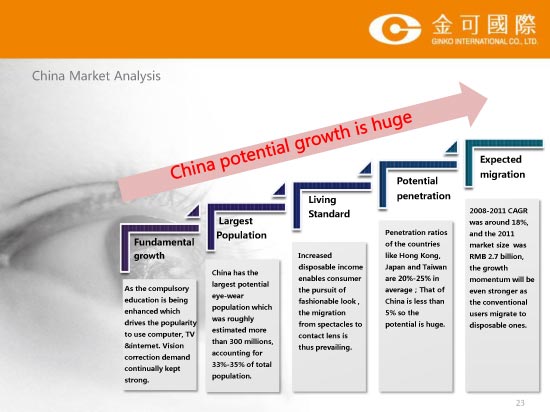 金可國際
GINKO INTERNATIONAL CO., LTD.

China Market Analysis

China potential growth is huge

Fundamental growth

As the compulsory education is being enhanced which drives the popularity to use computer, TV &internet. Vision correction demand continually kept strong.

Largest Population

China has the largest potential eye-wear population which was roughly estimated more than 300 millions, accounting for 33%-35% of total population.

Living Standard

Increased disposable income enables consumer the pursuit of fashionable look , the migration from spectacles to contact lens is thus prevailing.

Potential penetration

Penetration ratios of the countries like Hong Kong, Japan and Taiwan are 20%-25% in average ; That of China is less than 5% so the potential is huge.

Expected migration

2008-2011 CAGR was around 18%, and the 2011 market size was RMB 2.7 billion, the growth momentum will be even stronger as the conventional users migrate to disposable ones.

23